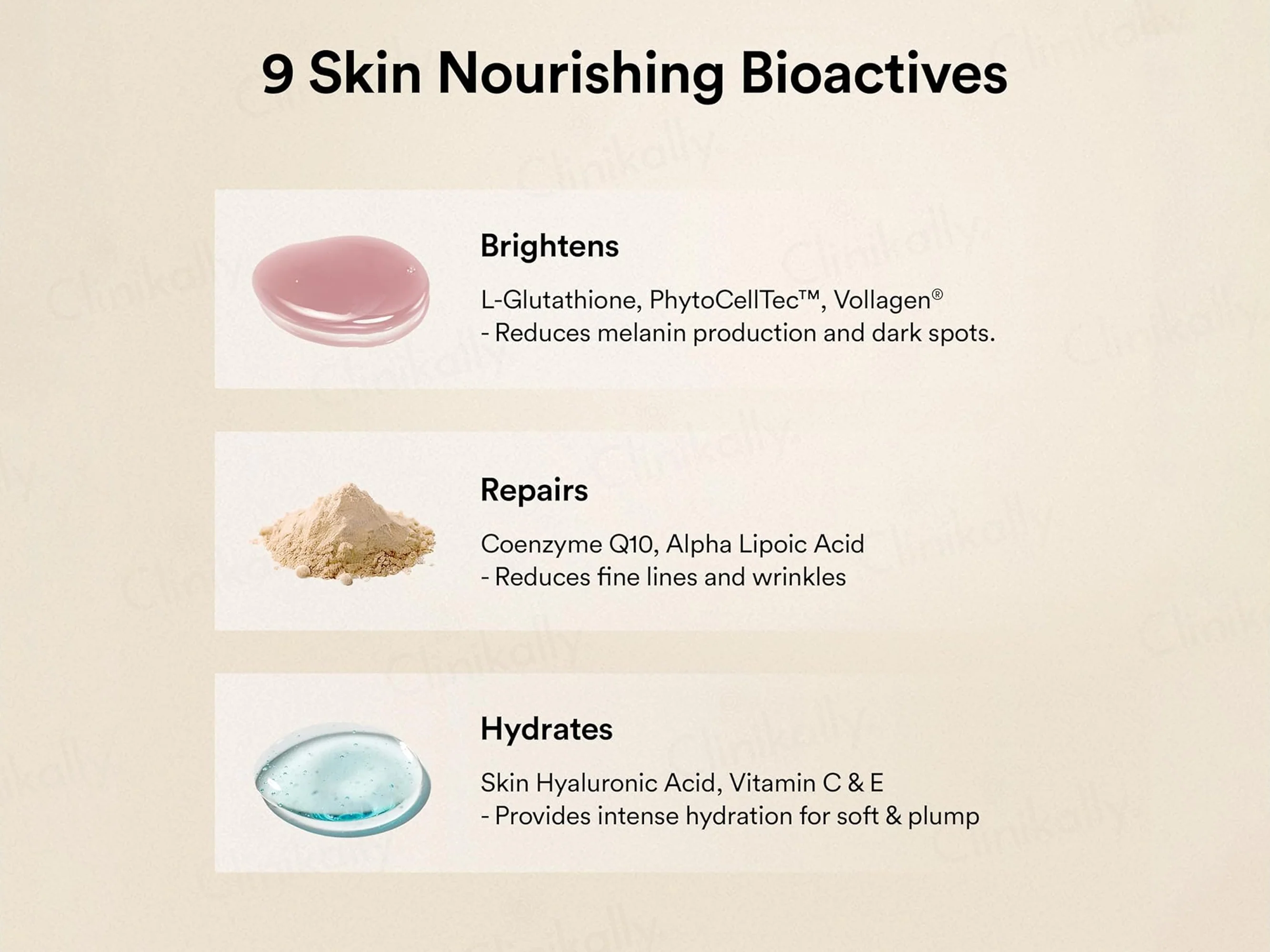 9 Skin Nourishing Bioactives

Brightens

L-Glutathione, PhytoCellTec™, Vollagen®
- Reduces melanin production and dark spots.

Repairs

Coenzyme Q10, Alpha Lipoic Acid
- Reduces fine lines and wrinkles

Hydrates

Skin Hyaluronic Acid, Vitamin C & E
- Provides intense hydration for soft & plump

Clinikally